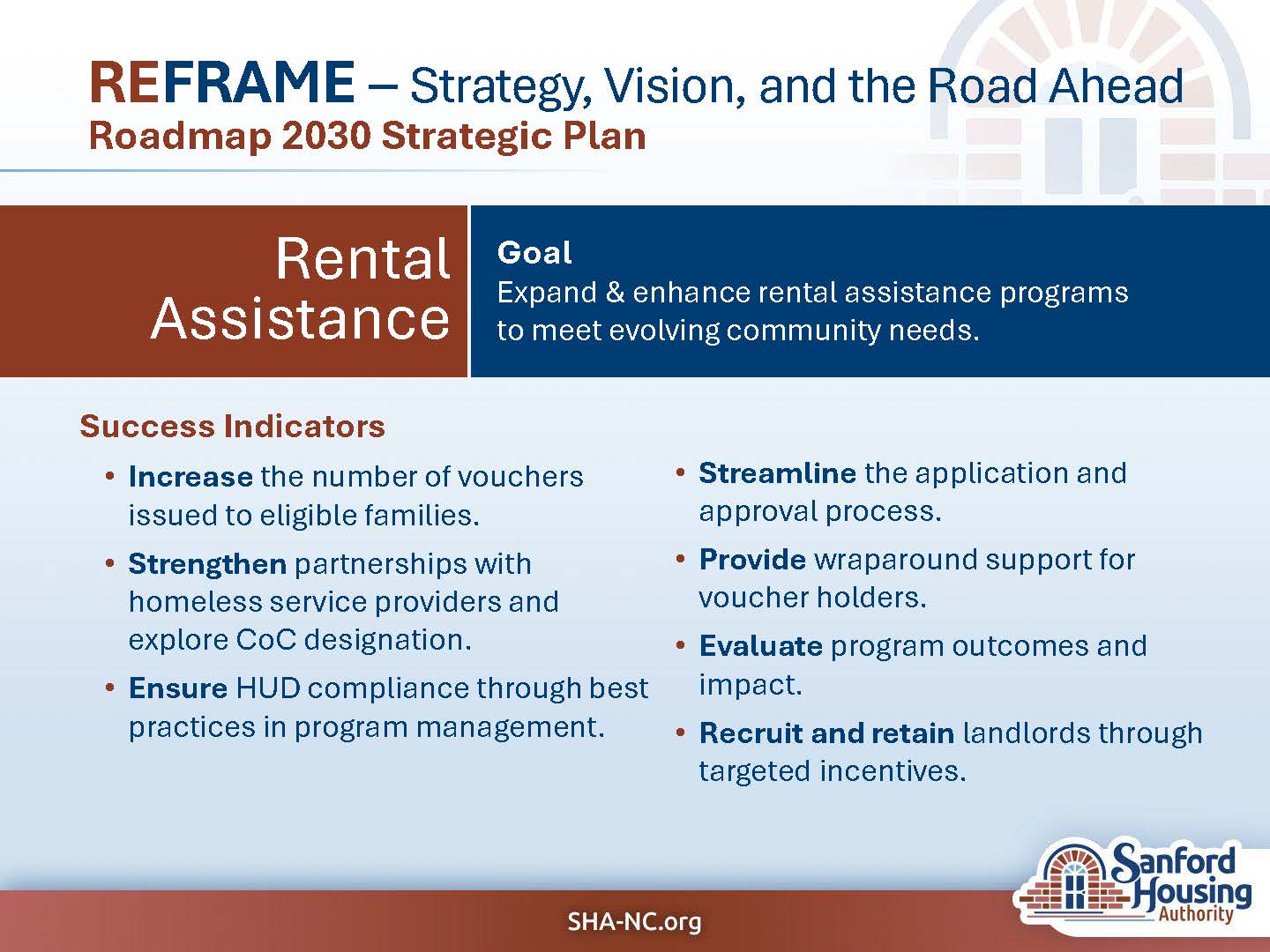 REFRAME – Strategy, Vision, and the Road Ahead
Roadmap 2030 Strategic Plan

Rental Assistance

Goal
Expand & enhance rental assistance programs to meet evolving community needs.

Success Indicators

• Increase the number of vouchers issued to eligible families.

• Strengthen partnerships with homeless service providers and explore CoC designation.

• Ensure HUD compliance through best practices in program management.

• Streamline the application and approval process.

• Provide wraparound support for voucher holders.

• Evaluate program outcomes and impact.

• Recruit and retain landlords through targeted incentives.

SHA-NC.org

Sanford Housing Authority